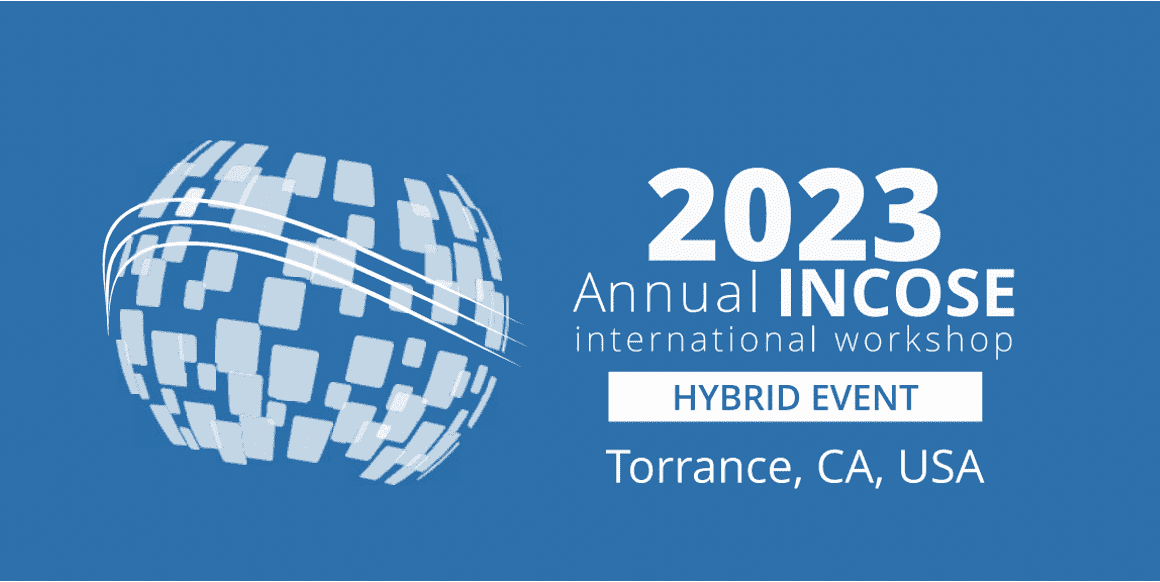 2023
Annual INCOSE
international workshop
HYBRID EVENT
Torrance, CA, USA